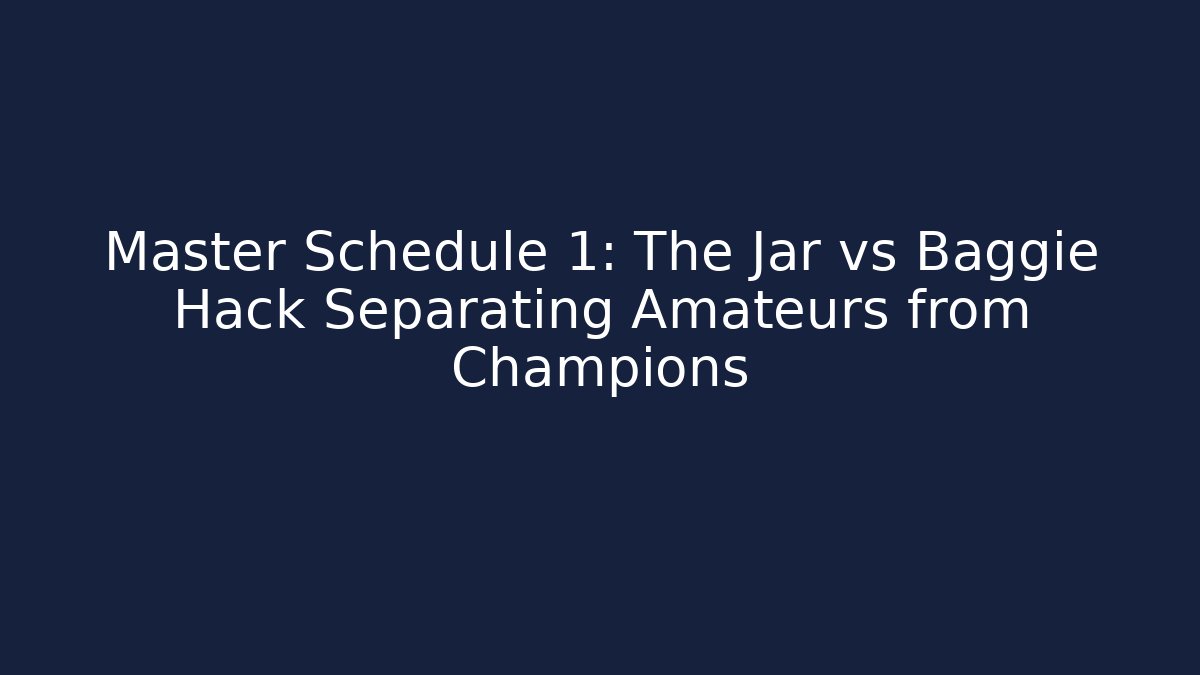 Master Schedule 1: The Jar vs Baggie Hack Separating Amateurs from Champions